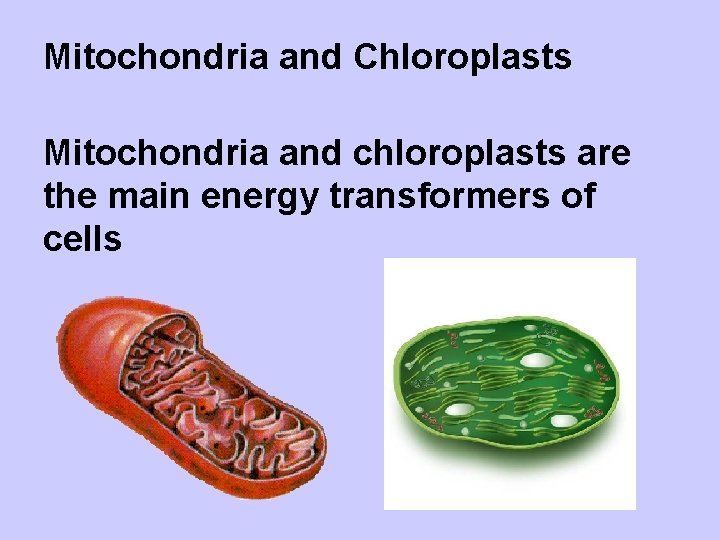 Mitochondria and Chloroplasts

Mitochondria and chloroplasts are the main energy transformers of cells